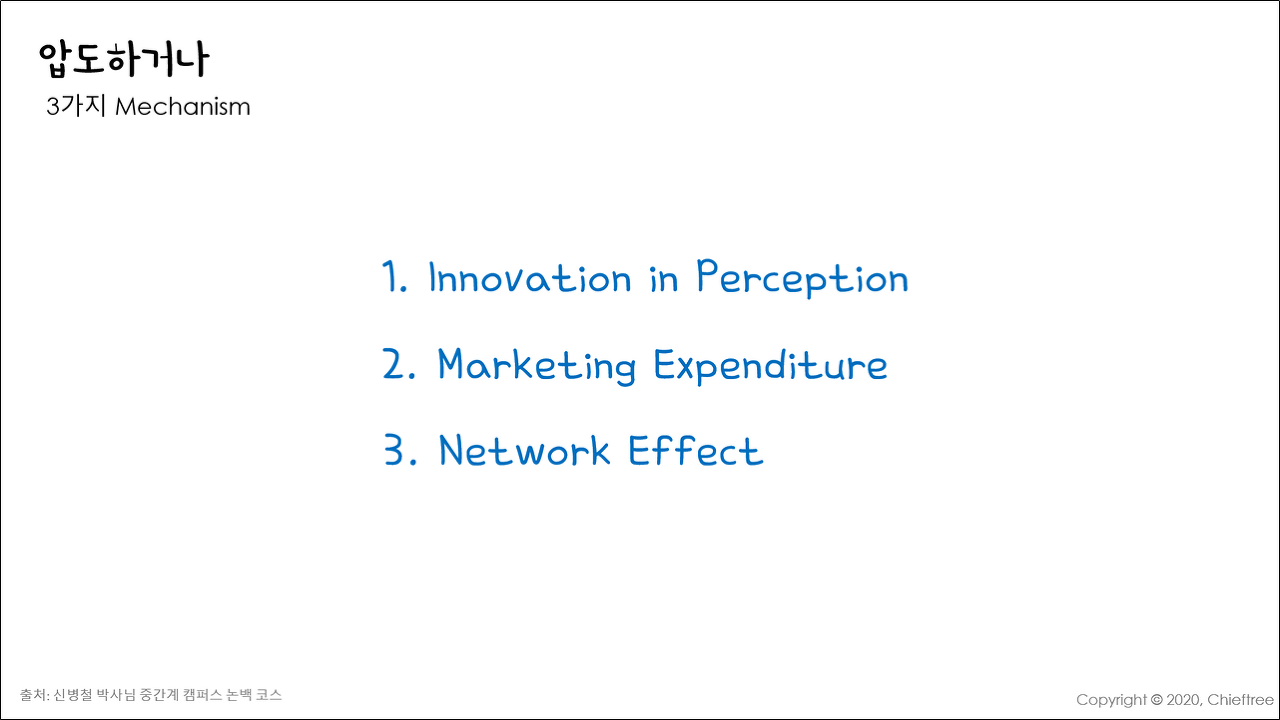 압도하거나
3가지 Mechanism

1. Innovation in Perception
2. Marketing Expenditure
3. Network Effect

출처: 신병철 박사님 중간계 캠퍼스 논백 코스

Copyright © 2020, Chieftree